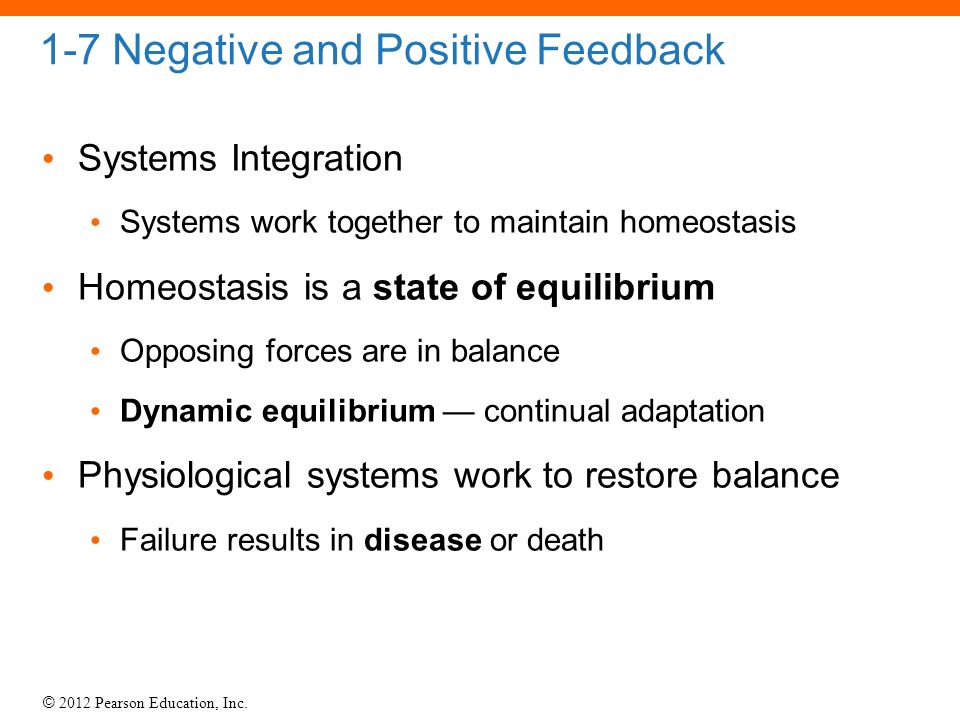 1-7 Negative and Positive Feedback

• Systems Integration
  • Systems work together to maintain homeostasis
• Homeostasis is a state of equilibrium
  • Opposing forces are in balance
  • Dynamic equilibrium — continual adaptation
• Physiological systems work to restore balance
  • Failure results in disease or death

© 2012 Pearson Education, Inc.